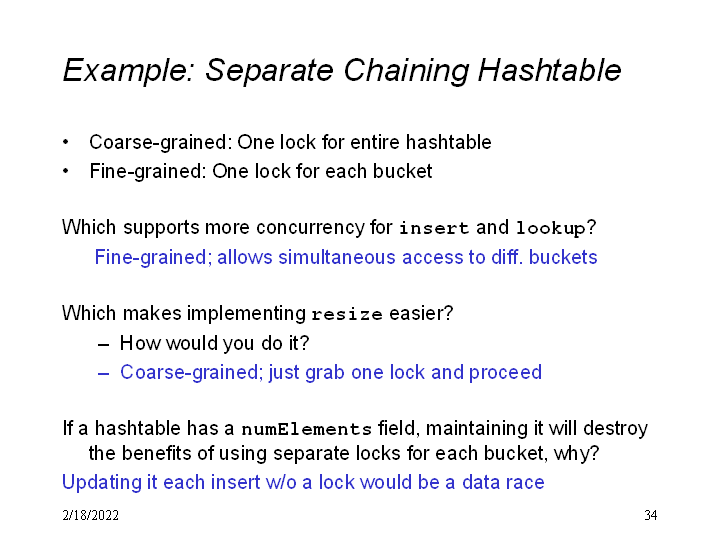 Example: Separate Chaining Hashtable

• Coarse-grained: One lock for entire hashtable
• Fine-grained: One lock for each bucket

Which supports more concurrency for insert and lookup?
Fine-grained; allows simultaneous access to diff. buckets

Which makes implementing resize easier?
– How would you do it?
– Coarse-grained; just grab one lock and proceed

If a hashtable has a numElements field, maintaining it will destroy the benefits of using separate locks for each bucket, why?
Updating it each insert w/o a lock would be a data race

2/18/2022

34